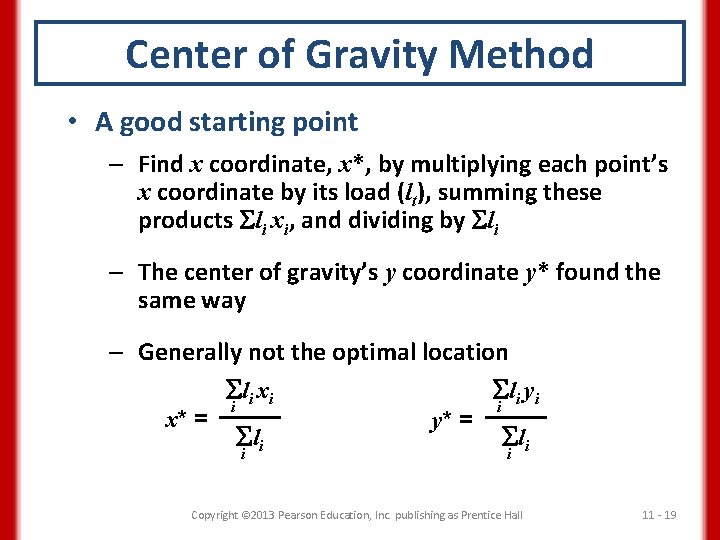 Center of Gravity Method

• A good starting point

– Find $x$ coordinate, $x^*$, by multiplying each point's $x$ coordinate by its load ($l_i$), summing these products $\sum l_i x_i$, and dividing by $\sum l_i$

– The center of gravity's $y$ coordinate $y^*$ found the same way

– Generally not the optimal location

$x^* = \frac{\sum_i l_i x_i}{\sum_i l_i}$ $y^* = \frac{\sum_i l_i y_i}{\sum_i l_i}$

Copyright ©2013 Pearson Education, Inc. publishing as Prentice Hall 11 - 19